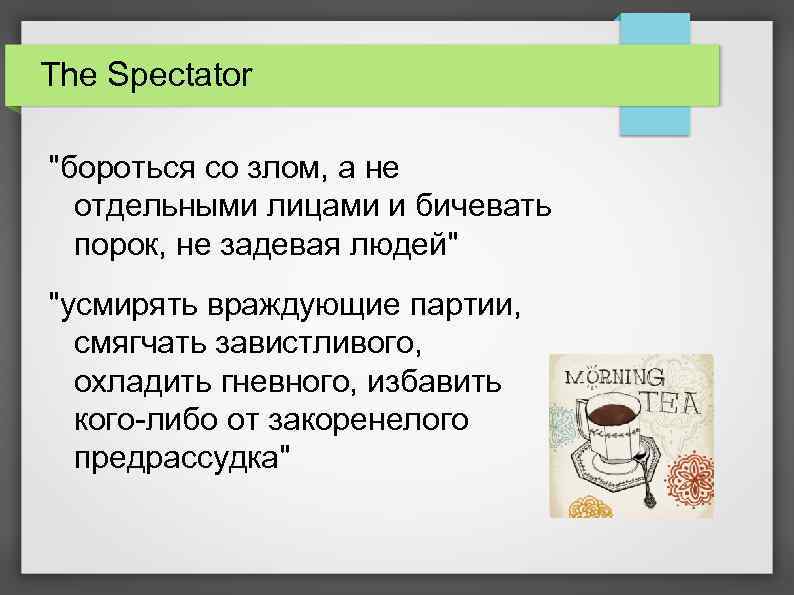 The Spectator

"бороться со злом, а не отдельными лицами и бичевать порок, не задевая людей"

"усмирять враждующие партии, смягчать завистливого, охладить гневного, избавить кого-либо от закоренелого предрассудка"

MORNING TEA